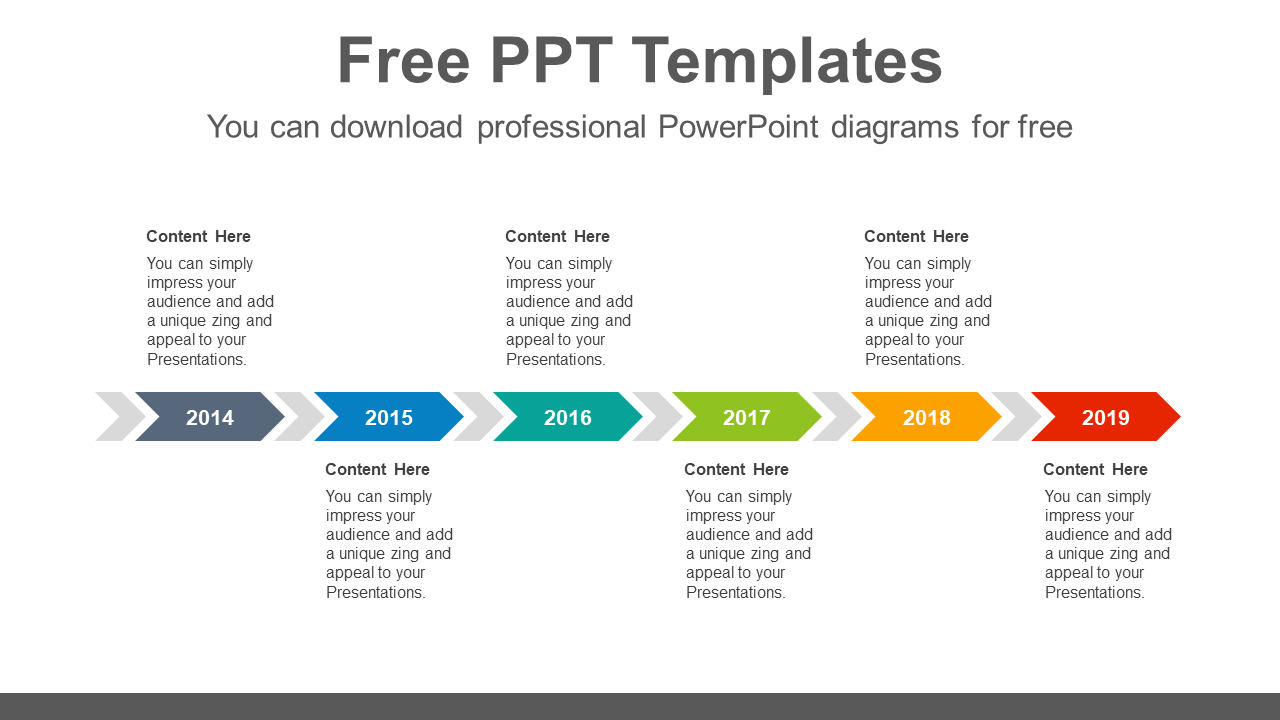 Free PPT Templates

You can download professional PowerPoint diagrams for free

Content Here

You can simply impress your audience and add a unique zing and appeal to your Presentations.

Content Here

You can simply impress your audience and add a unique zing and appeal to your Presentations.

Content Here

You can simply impress your audience and add a unique zing and appeal to your Presentations.

2014

2015

2016

2017

2018

2019

Content Here

You can simply impress your audience and add a unique zing and appeal to your Presentations.

Content Here

You can simply impress your audience and add a unique zing and appeal to your Presentations.

Content Here

You can simply impress your audience and add a unique zing and appeal to your Presentations.